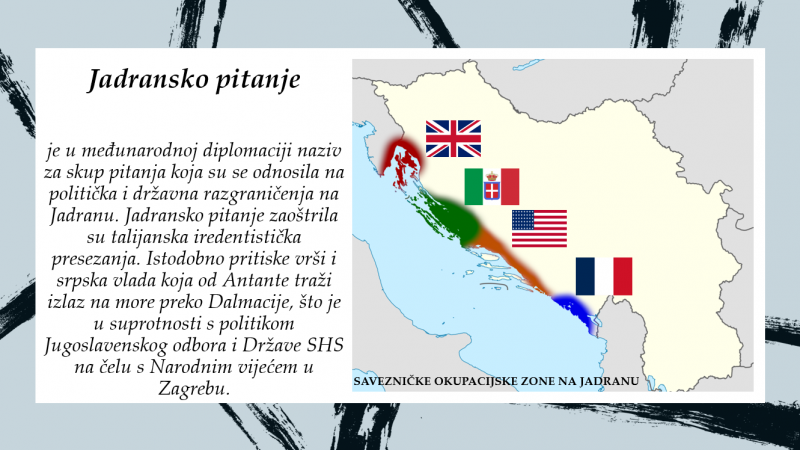 Jadransko pitanje

je u međunarodnoj diplomaciji naziv za skup pitanja koja su se odnosila na politička i državna razgraničenja na Jadranu. Jadransko pitanje zaoštrila su talijanska iredentistička presezanja. Istodobno pritiske vrši i srpska vlada koja od Antante traži izlaz na more preko Dalmacije, što je u suprotnosti s politikom Jugoslavenskog odbora i Države SHS na čelu s Narodnim vijećem u Zagrebu.

SAVEZNIČKE OKUPACIJSKE ZONE NA JADRANU